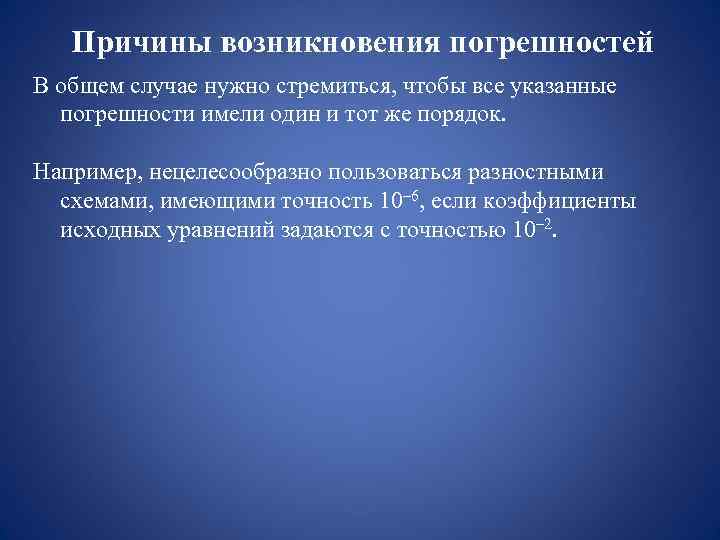 Причины возникновения погрешностей

В общем случае нужно стремиться, чтобы все указанные погрешности имели один и тот же порядок.

Например, нецелесообразно пользоваться разностными схемами, имеющими точность $10^{-6}$, если коэффициенты исходных уравнений задаются с точностью $10^{-2}$.